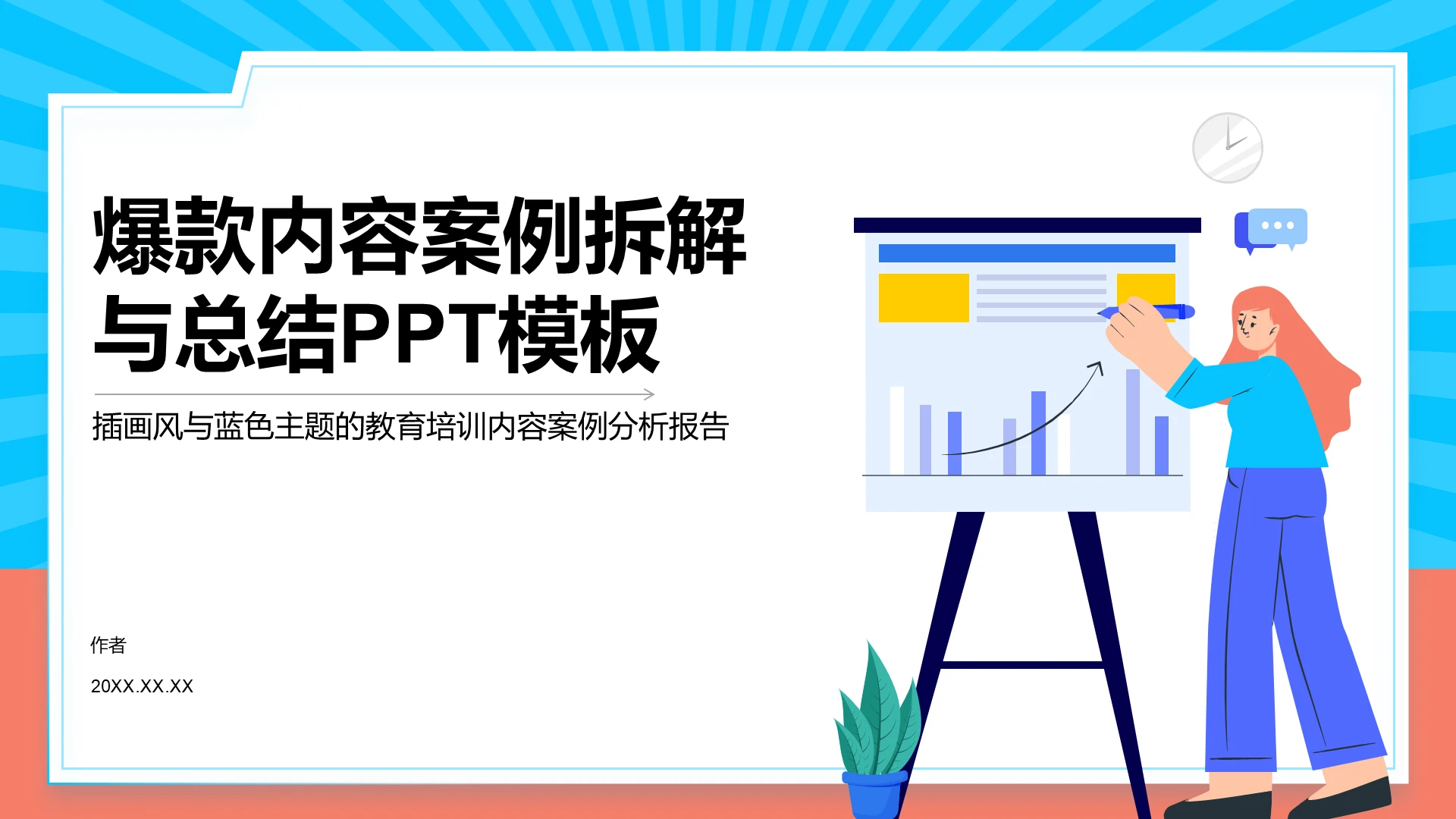 爆款内容案例拆解与总结PPT模板

插画风与蓝色主题的教育培训内容案例分析报告

作者

20XX.XX.XX